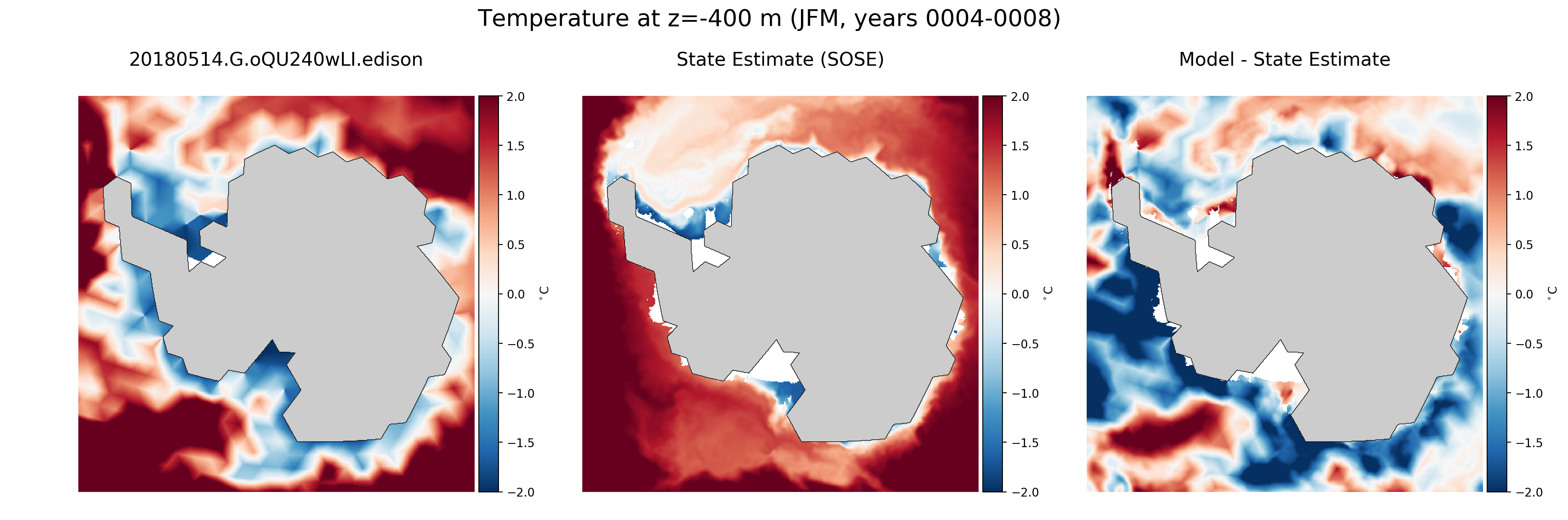 Temperature at z=-400 m (JFM, years 0004-0008)

20180514.G.oQU240wLI.edison

2.0
1.5
1.0
0.5
0.0
−0.5
−1.0
−1.5
−2.0
$^\circ$C

State Estimate (SOSE)

2.0
1.5
1.0
0.5
0.0
−0.5
−1.0
−1.5
−2.0
$^\circ$C

Model - State Estimate

2.0
1.5
1.0
0.5
0.0
−0.5
−1.0
−1.5
−2.0
$^\circ$C